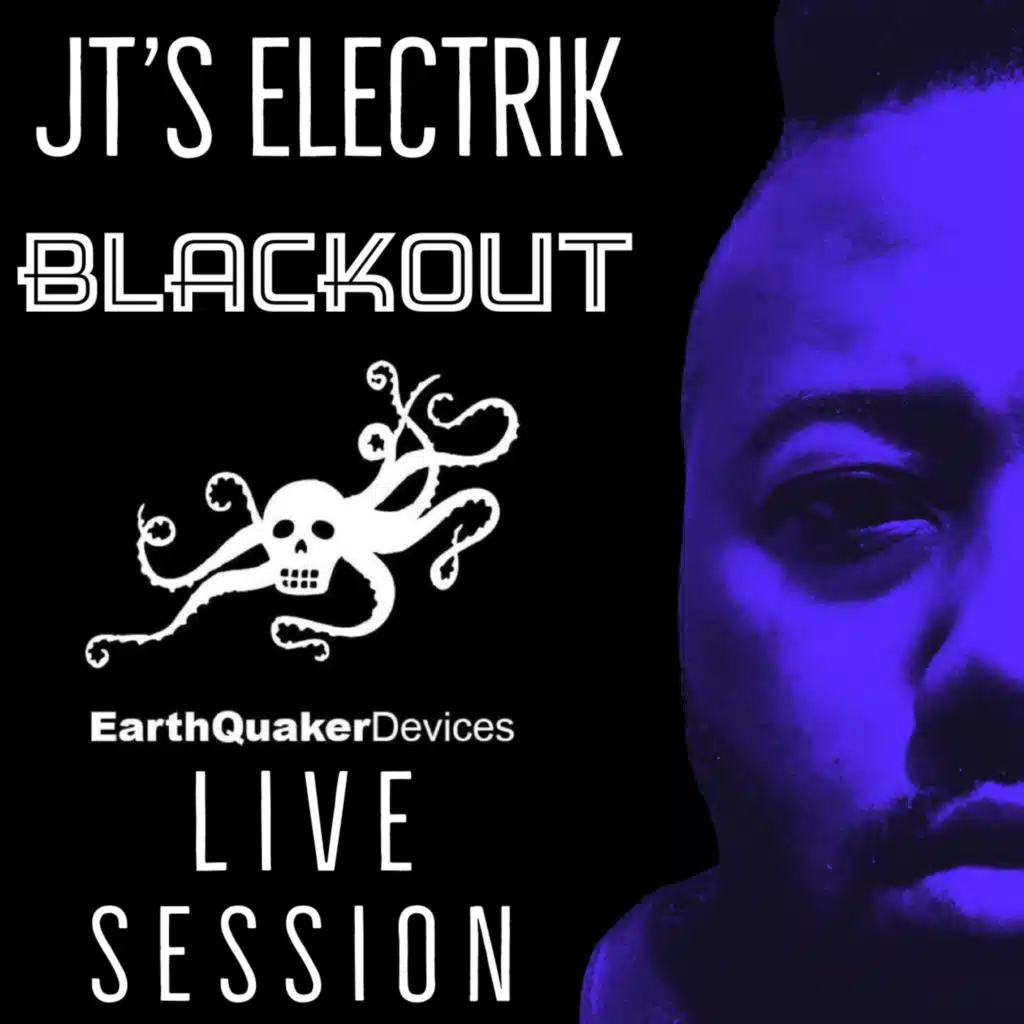 JT'S ELECTRIK
BLACKOUT

EarthQuakerDevices
LIVE
SESSION